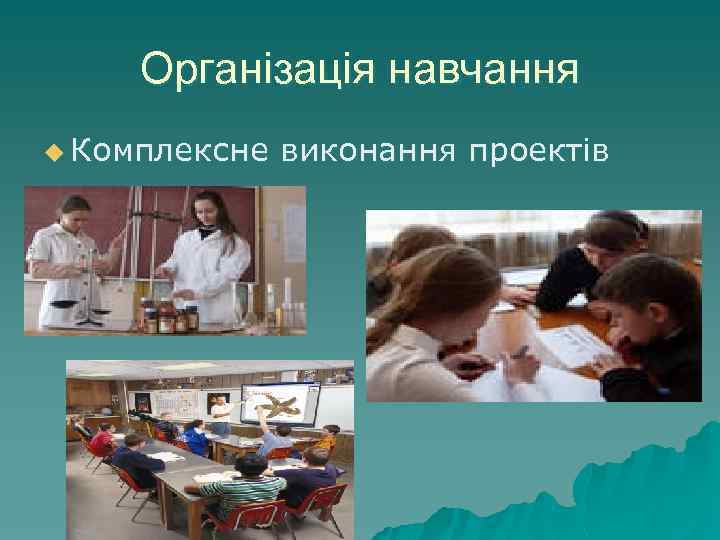 Організація навчання

Комплексне виконання проектів